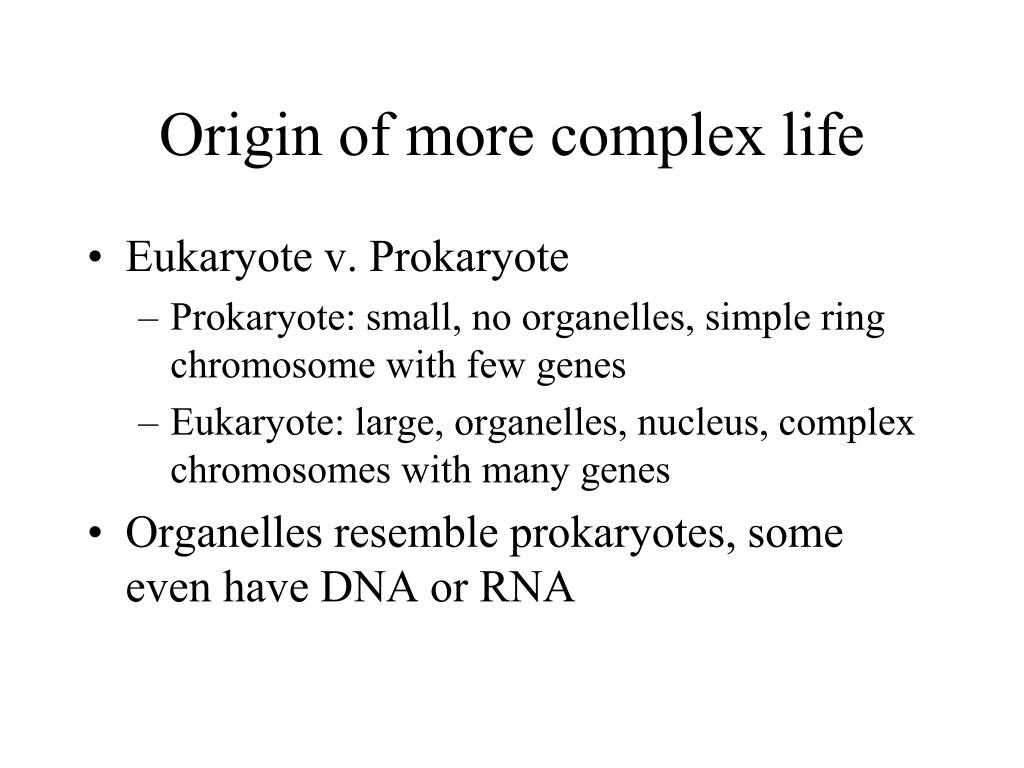 Origin of more complex life

• Eukaryote v. Prokaryote
  – Prokaryote: small, no organelles, simple ring chromosome with few genes
  – Eukaryote: large, organelles, nucleus, complex chromosomes with many genes
• Organelles resemble prokaryotes, some even have DNA or RNA